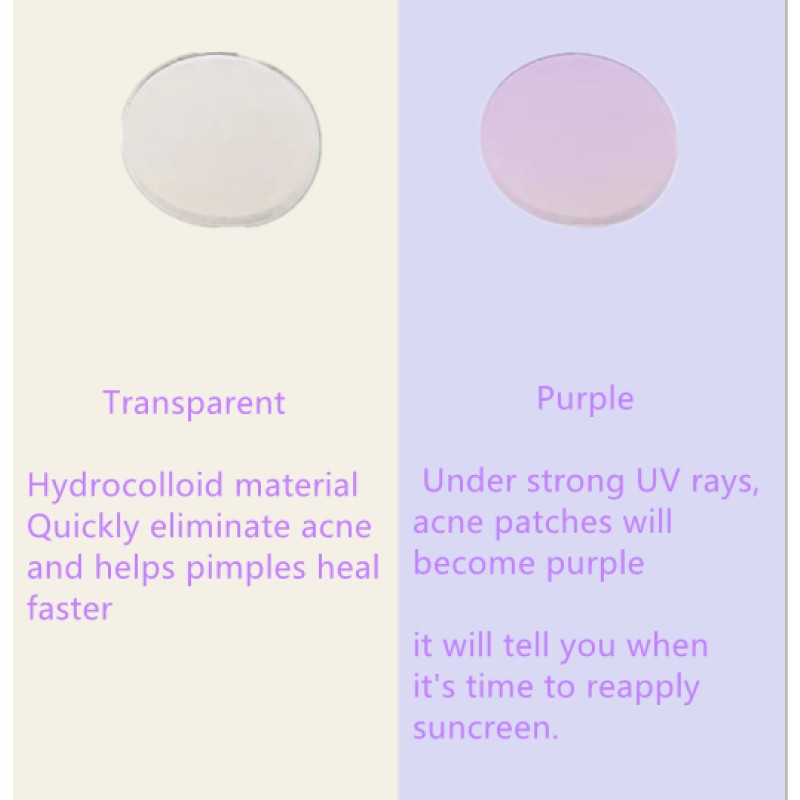 Transparent

Hydrocolloid material Quickly eliminate acne and helps pimples heal faster

Purple

Under strong UV rays, acne patches will become purple

it will tell you when it's time to reapply suncreen.